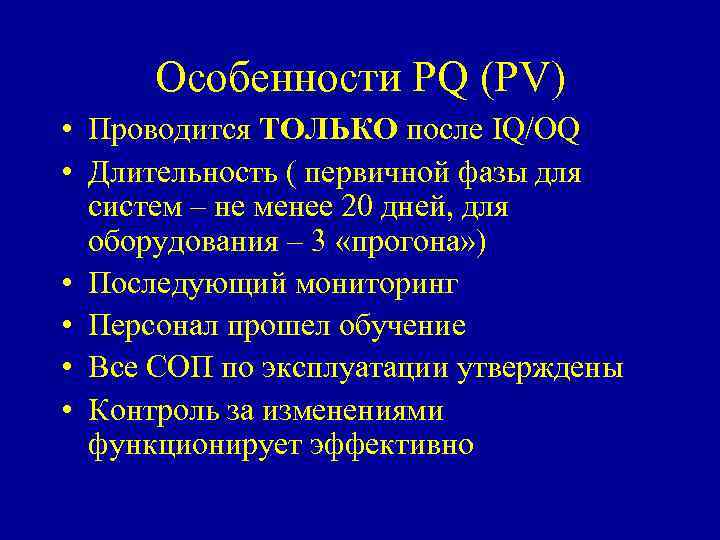 Особенности PQ (PV)

• Проводится ТОЛЬКО после IQ/OQ
• Длительность ( первичной фазы для систем – не менее 20 дней, для оборудования – 3 «прогона»)
• Последующий мониторинг
• Персонал прошел обучение
• Все СОП по эксплуатации утверждены
• Контроль за изменениями функционирует эффективно